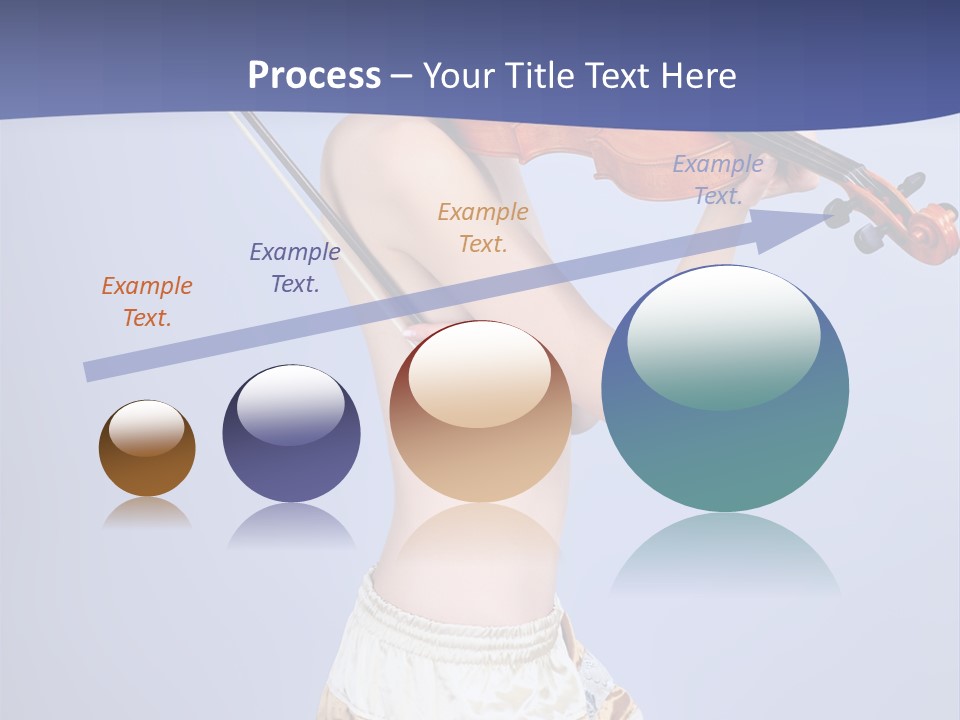 Process – Your Title Text Here

Example Text.

Example Text.

Example Text.

Example Text.